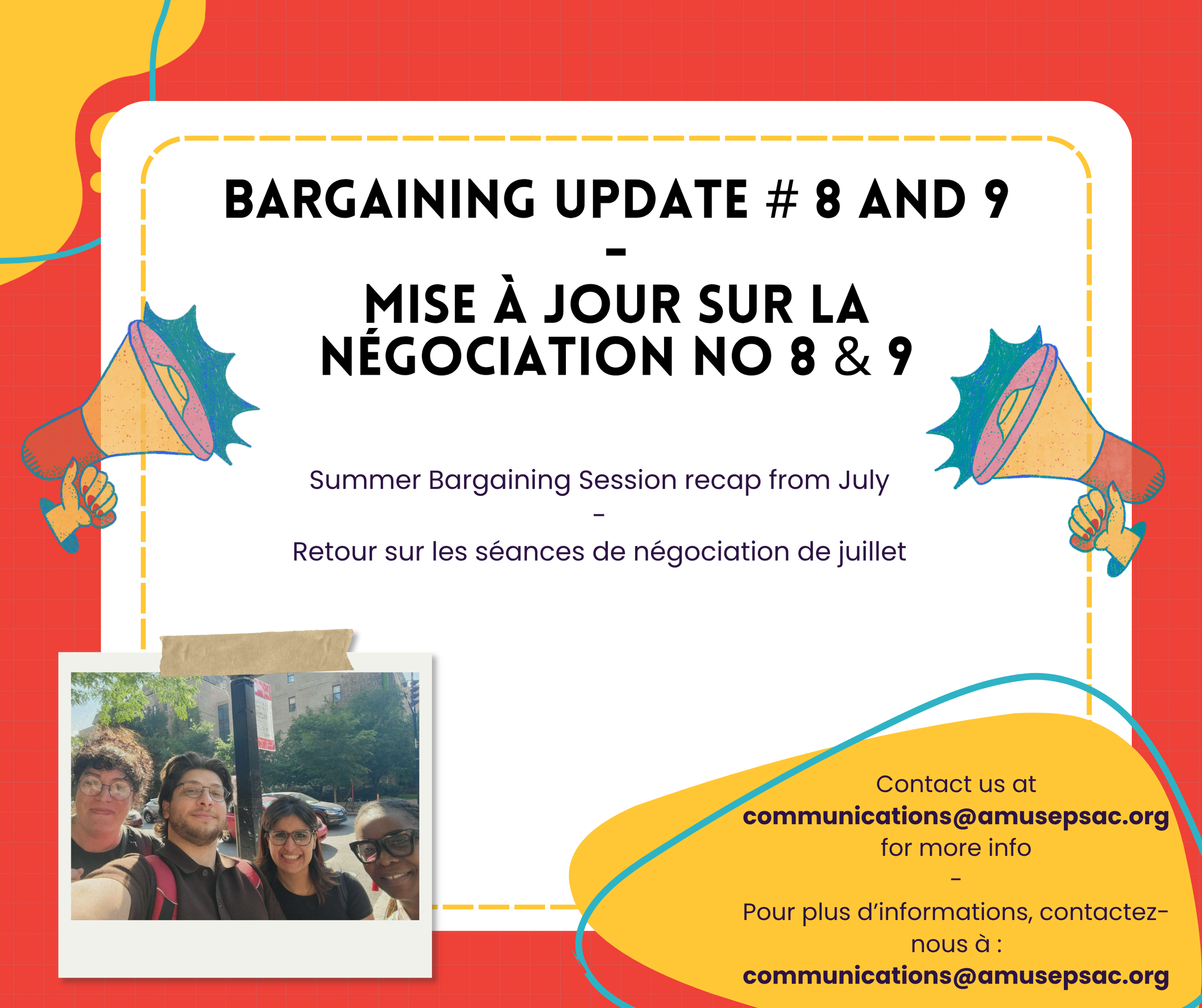 BARGAINING UPDATE # 8 AND 9
-
MISE À JOUR SUR LA NÉGOCIATION NO 8 & 9

Summer Bargaining Session recap from July
-
Retour sur les séances de négociation de juillet

Contact us at
communications@amusepsac.org
for more info
-
Pour plus d'informations, contactez-nous à :
communications@amusepsac.org